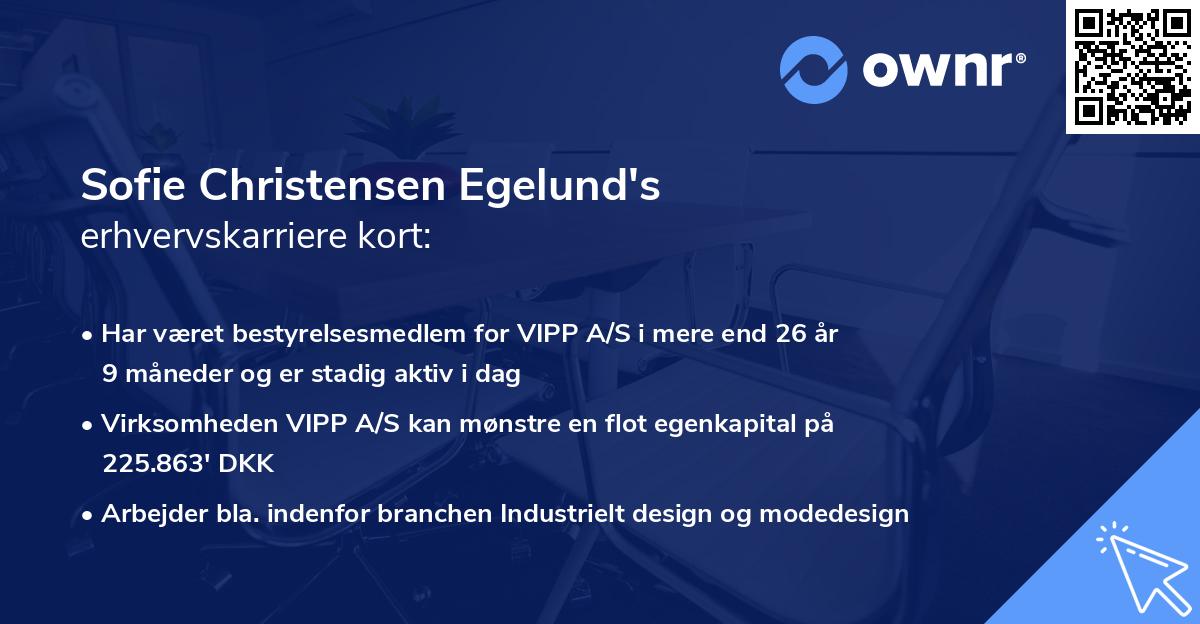 ownr®

Sofie Christensen Egelund's
erhvervskarriere kort:

• Har været bestyrelsesmedlem for VIPP A/S i mere end 26 år 9 måneder og er stadig aktiv i dag

• Virksomheden VIPP A/S kan mønstre en flot egenkapital på 225.863' DKK

• Arbejder bla. indenfor branchen Industrielt design og modedesign